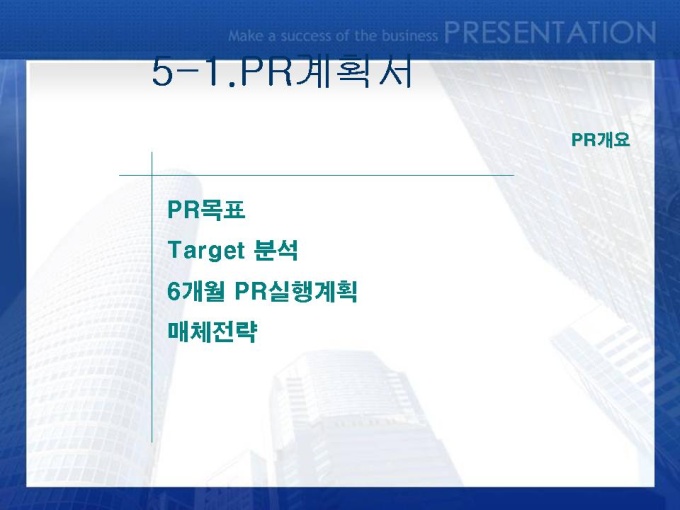 Make a success of the business PRESENTATION

5-1.PR계획서

PR개요

PR목표

Target 분석

6개월 PR실행계획

매체전략